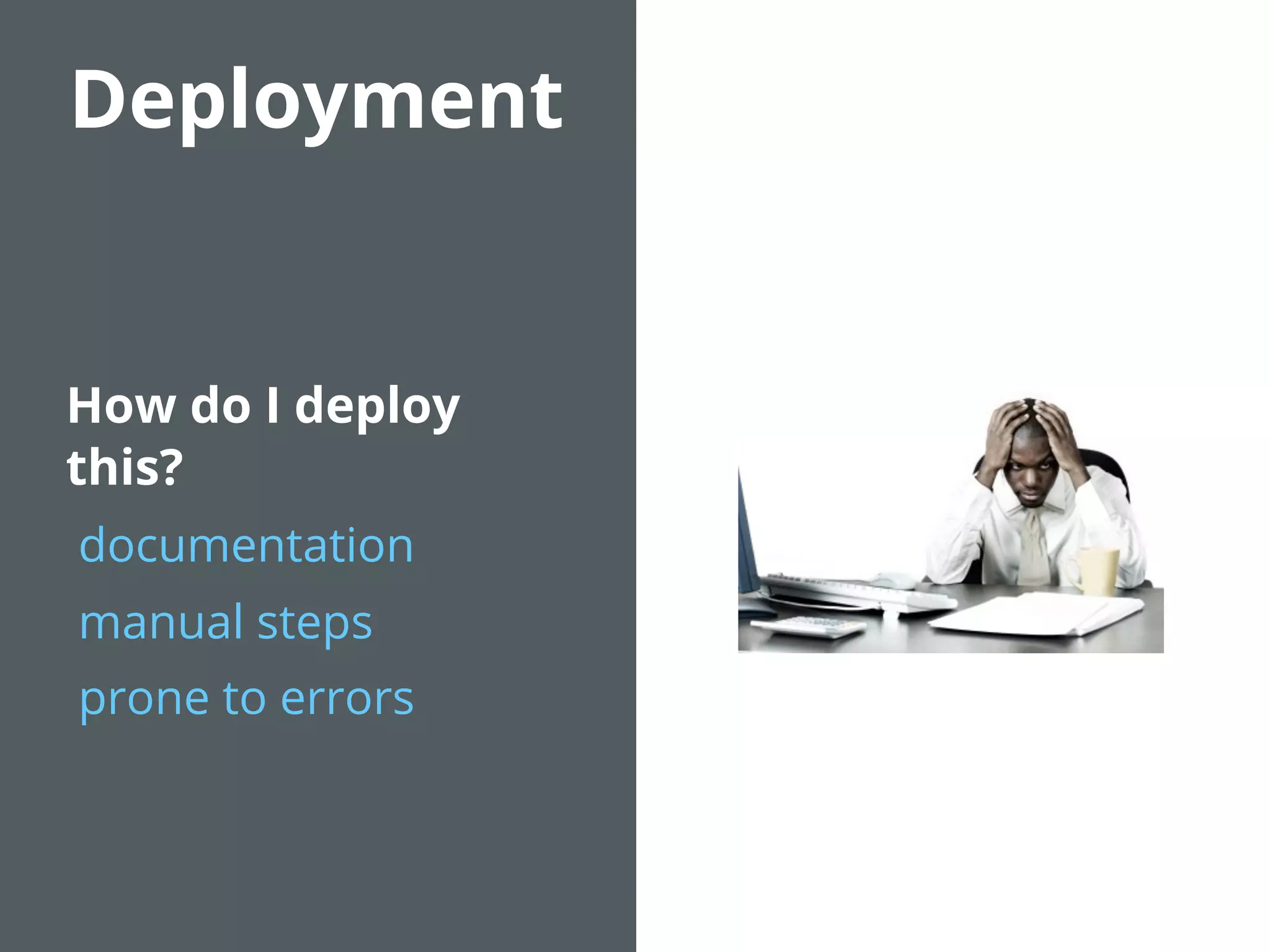 Deployment

How do I deploy this?

documentation

manual steps

prone to errors